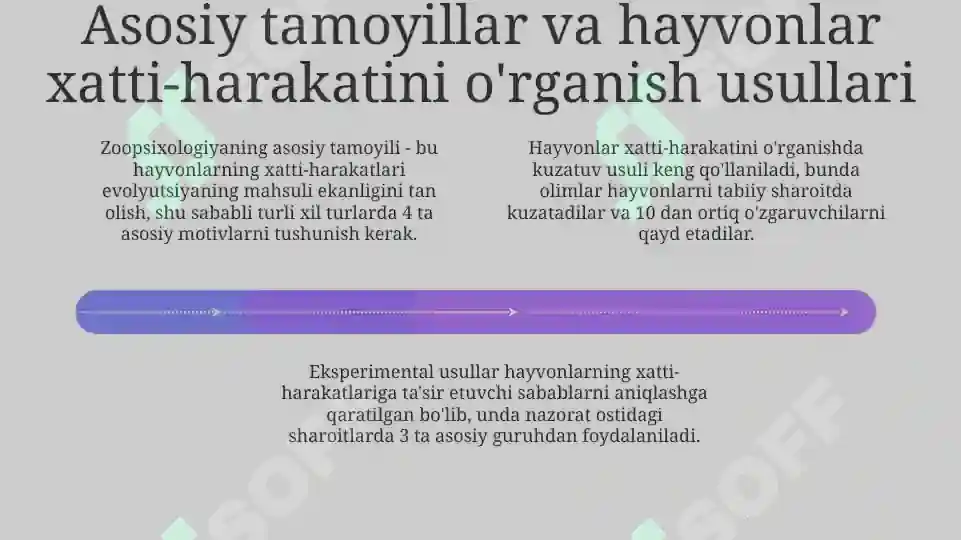 Asosiy tamoyillar va hayvonlar xatti-harakatini o'rganish usullari

Zoopsixologiyaning asosiy tamoyili - bu hayvonlarning xatti-harakatlari evolyutsiyaning mahsuli ekanligini tan olish, shu sababli turli xil turlarda 4 ta asosiy motivlarni tushunish kerak.

Hayvonlar xatti-harakatini o'rganishda kuzatuv usuli keng qo'llaniladi, bunda olimlar hayvonlarni tabiiy sharoitda kuzatadilar va 10 dan ortiq o'zgaruvchilarni qayd etadilar.

Eksperimental usullar hayvonlarning xatti-harakatlariga ta'sir etuvchi sabablarni aniqlashga qaratilgan bo'lib, unda nazorat ostidagi sharoitlarda 3 ta asosiy guruhdan foydalaniladi.

SOFF

SOFF